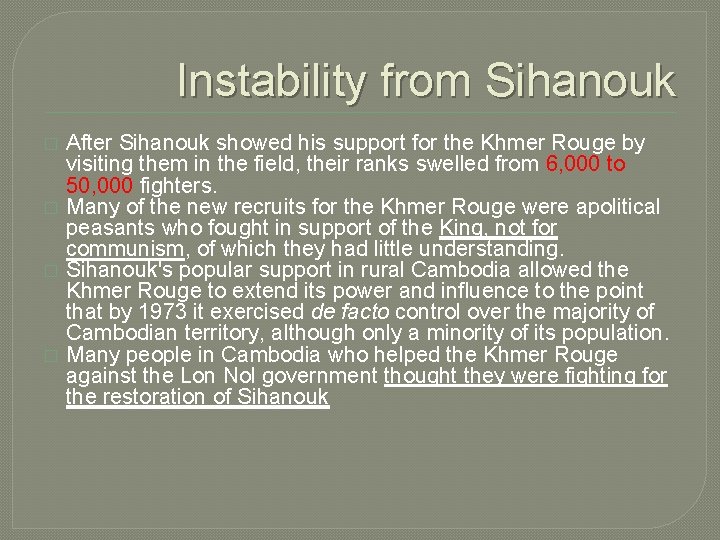 Instability from Sihanouk

After Sihanouk showed his support for the Khmer Rouge by visiting them in the field, their ranks swelled from 6,000 to 50,000 fighters.

Many of the new recruits for the Khmer Rouge were apolitical peasants who fought in support of the King, not for communism, of which they had little understanding.

Sihanouk's popular support in rural Cambodia allowed the Khmer Rouge to extend its power and influence to the point that by 1973 it exercised de facto control over the majority of Cambodian territory, although only a minority of its population.

Many people in Cambodia who helped the Khmer Rouge against the Lon Nol government thought they were fighting for the restoration of Sihanouk